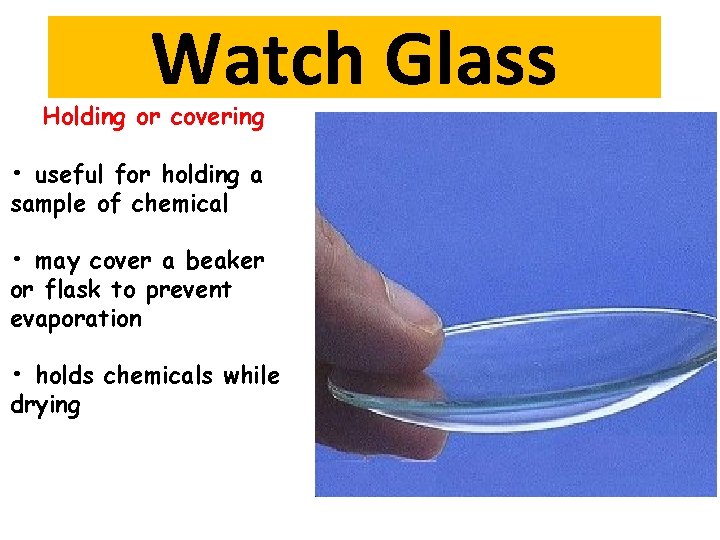 Watch Glass

Holding or covering

• useful for holding a sample of chemical

• may cover a beaker or flask to prevent evaporation

• holds chemicals while drying